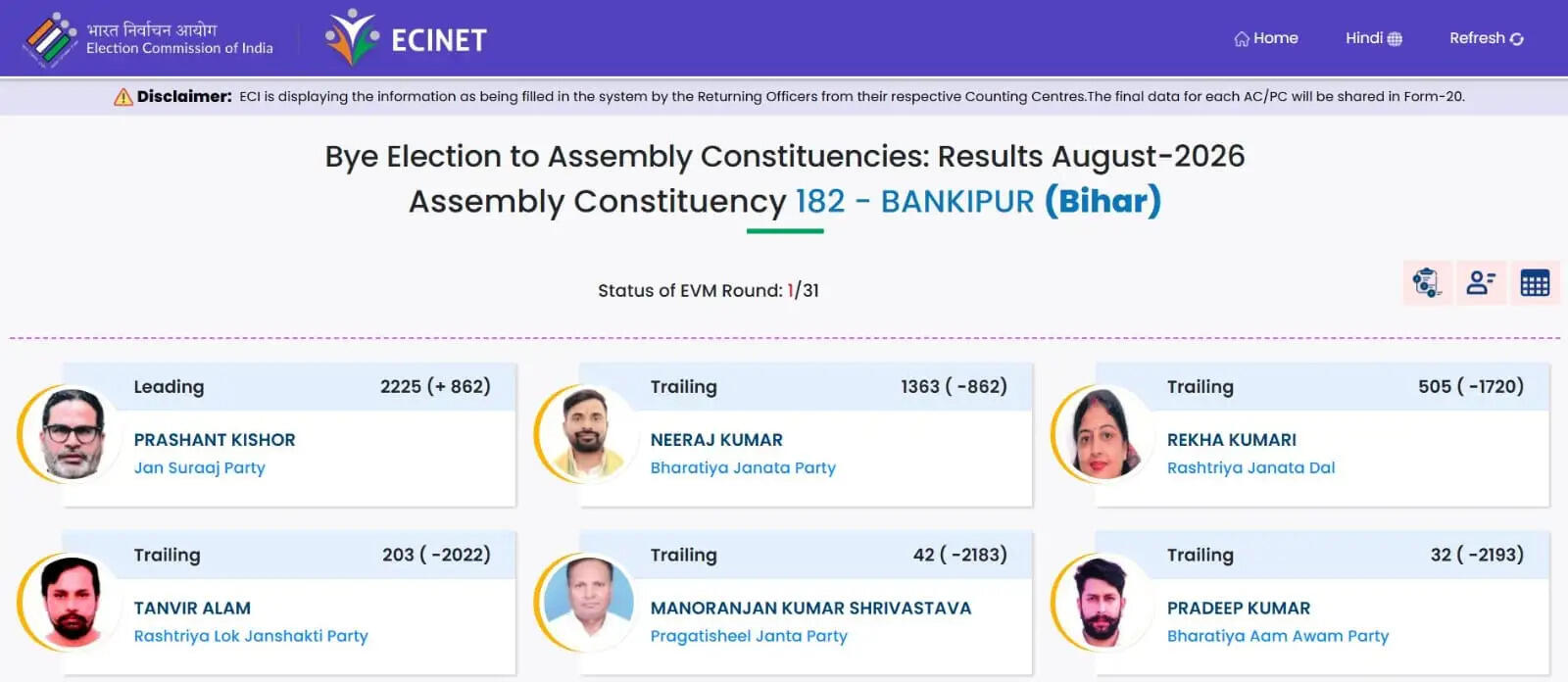 भारत निर्वाचन आयोग
Election Commission of India

ECINET

Home Hindi Refresh

Disclaimer: ECI is displaying the information as being filled in the system by the Returning Officers from their respective Counting Centres.The final data for each AC/PC will be shared in Form-20.

Bye Election to Assembly Constituencies: Results August-2026
Assembly Constituency 182 - BANKIPUR (Bihar)

Status of EVM Round: 1/31

Leading 2225 (+ 862)
PRASHANT KISHOR
Jan Suraaj Party

Trailing 1363 ( -862)
NEERAJ KUMAR
Bharatiya Janata Party

Trailing 505 ( -1720)
REKHA KUMARI
Rashtriya Janata Dal

Trailing 203 ( -2022)
TANVIR ALAM
Rashtriya Lok Janshakti Party

Trailing 42 ( -2183)
MANORANJAN KUMAR SHRIVASTAVA
Pragatisheel Janta Party

Trailing 32 ( -2193)
PRADEEP KUMAR
Bharatiya Aam Awam Party